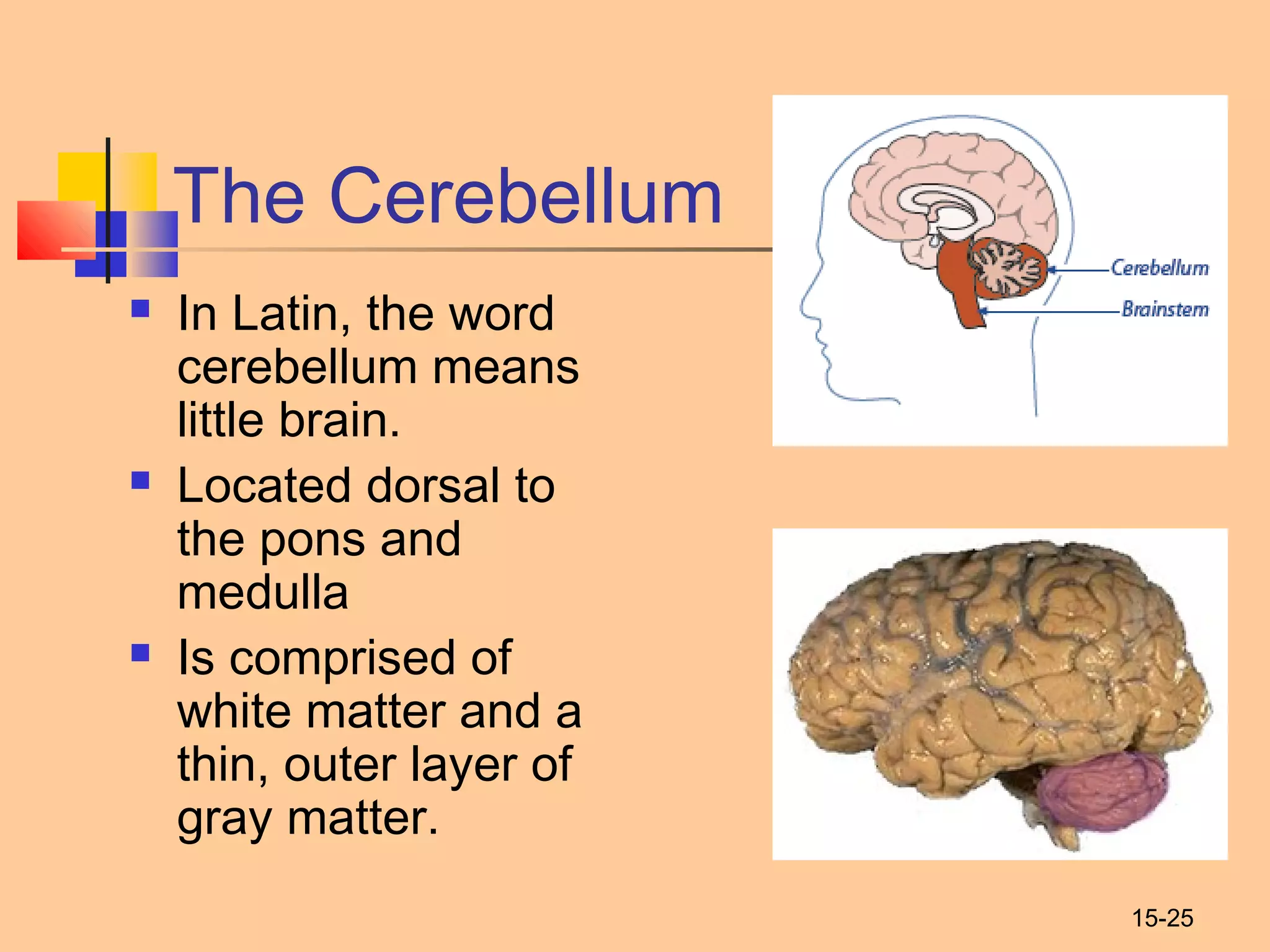 The Cerebellum

- In Latin, the word cerebellum means little brain.
- Located dorsal to the pons and medulla
- Is comprised of white matter and a thin, outer layer of gray matter.

Cerebellum
Brainstem

15-25